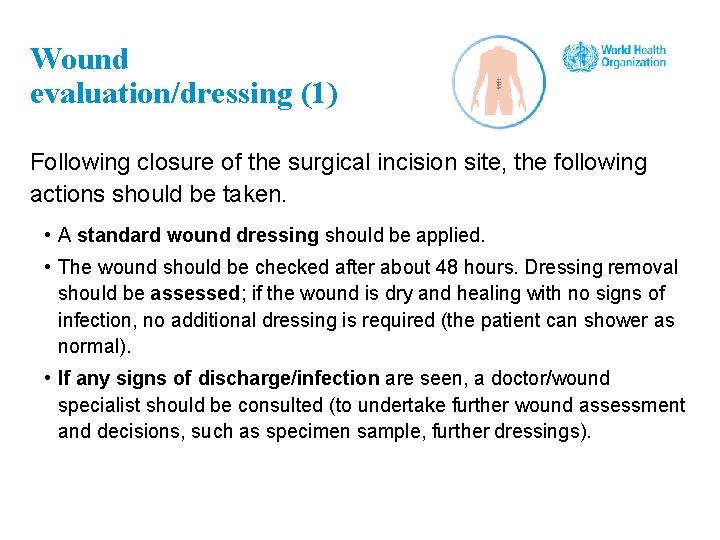 Wound evaluation/dressing (1)

World Health Organization

Following closure of the surgical incision site, the following actions should be taken.

• A standard wound dressing should be applied.
• The wound should be checked after about 48 hours. Dressing removal should be assessed; if the wound is dry and healing with no signs of infection, no additional dressing is required (the patient can shower as normal).
• If any signs of discharge/infection are seen, a doctor/wound specialist should be consulted (to undertake further wound assessment and decisions, such as specimen sample, further dressings).